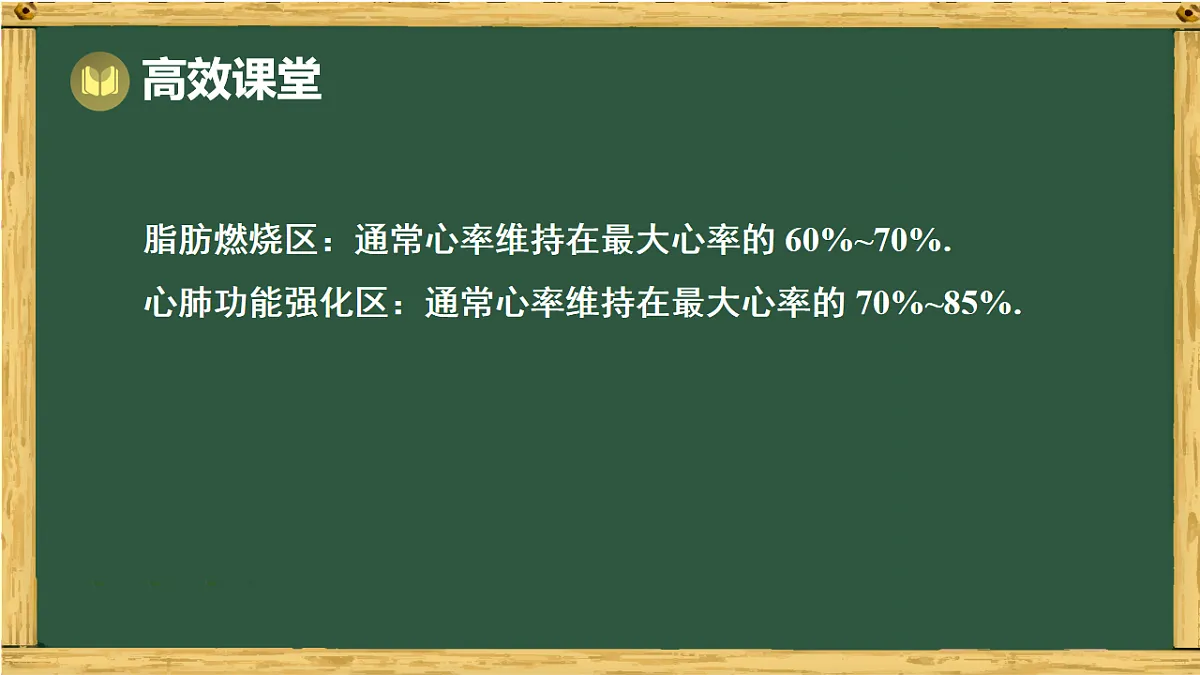 高效课堂

脂肪燃烧区：通常心率维持在最大心率的 60%~70%.

心肺功能强化区：通常心率维持在最大心率的 70%~85%.